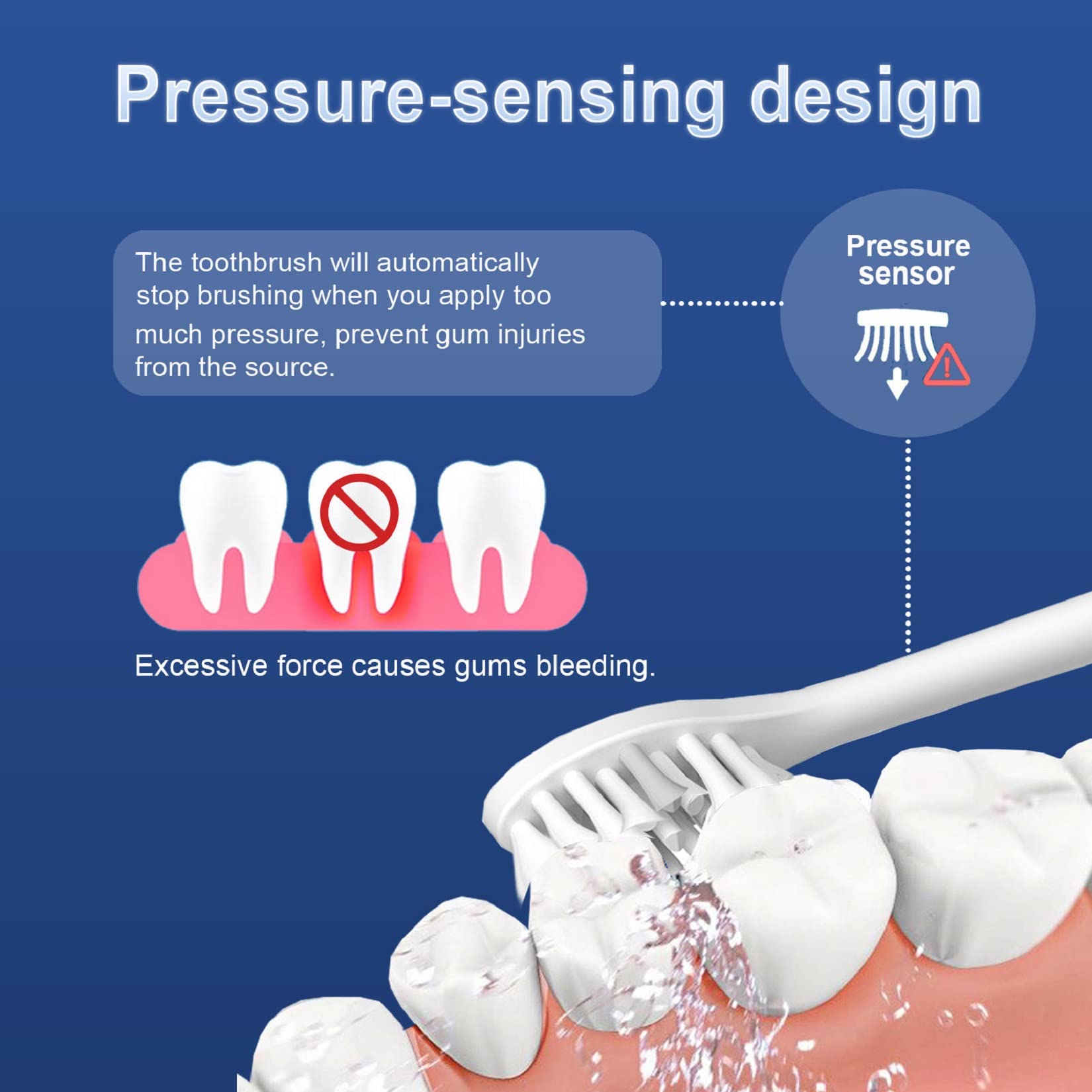 Pressure-sensing design

The toothbrush will automatically stop brushing when you apply too much pressure, prevent gum injuries from the source.

Pressure sensor

Excessive force causes gums bleeding.